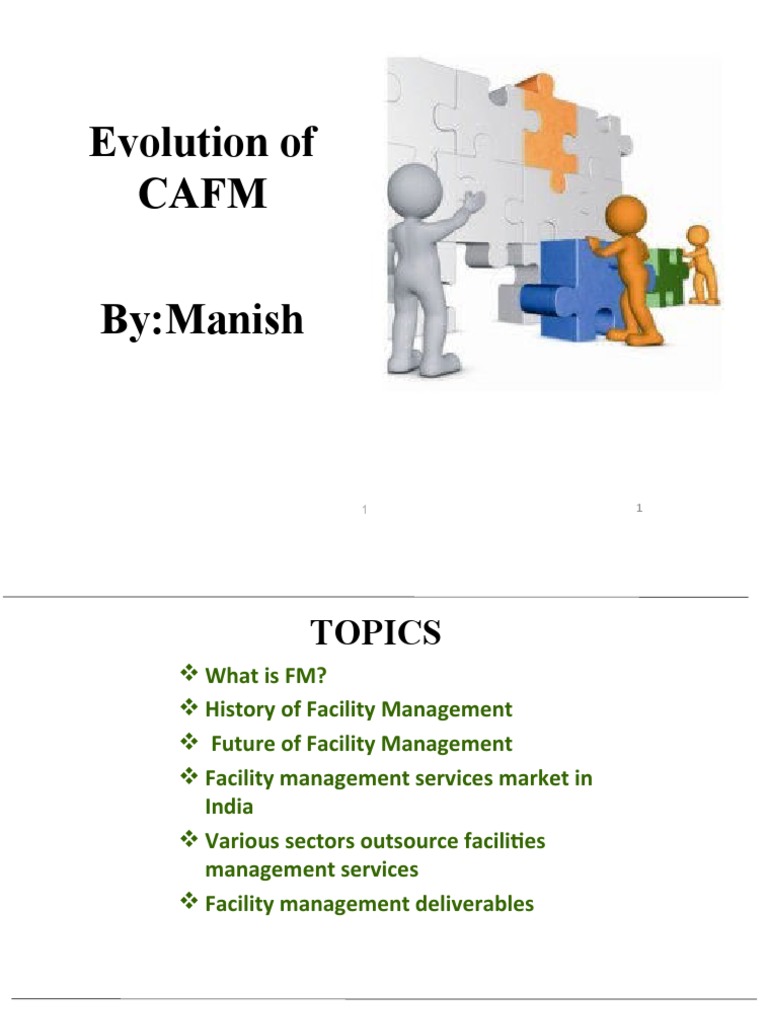 Evolution of CAFM

By:Manish

1

1

TOPICS

❖ What is FM?
❖ History of Facility Management
❖ Future of Facility Management
❖ Facility management services market in India
❖ Various sectors outsource facilities management services
❖ Facility management deliverables